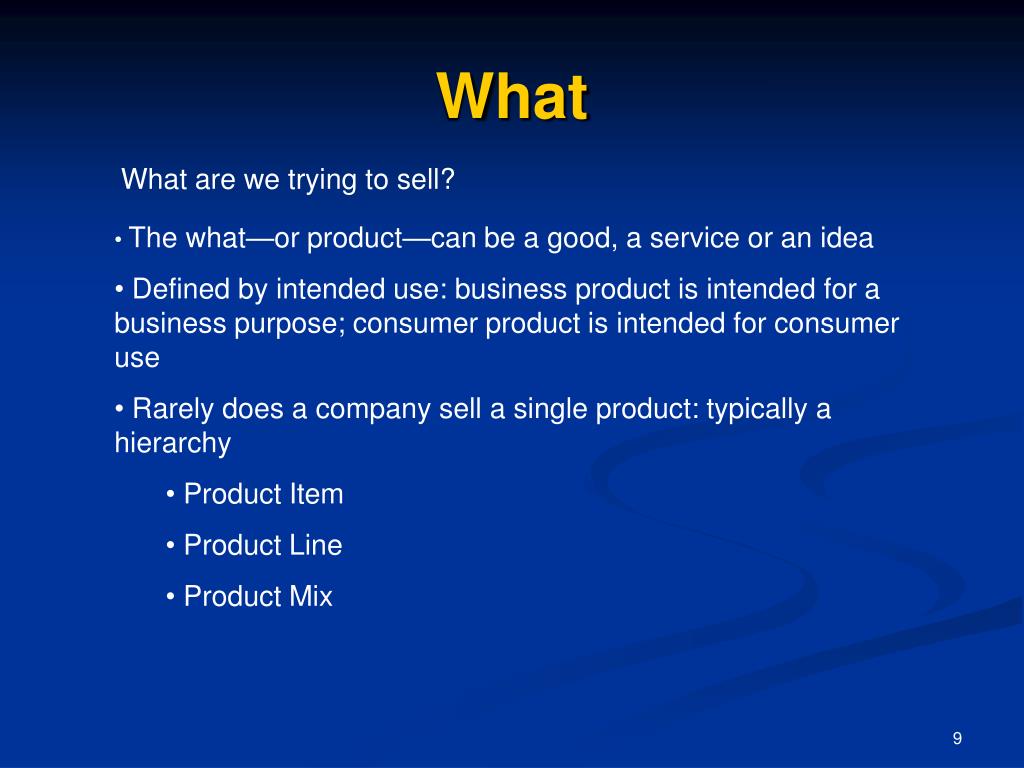 What

What are we trying to sell?

• The what—or product—can be a good, a service or an idea

• Defined by intended use: business product is intended for a business purpose; consumer product is intended for consumer use

• Rarely does a company sell a single product: typically a hierarchy

• Product Item

• Product Line

• Product Mix

9